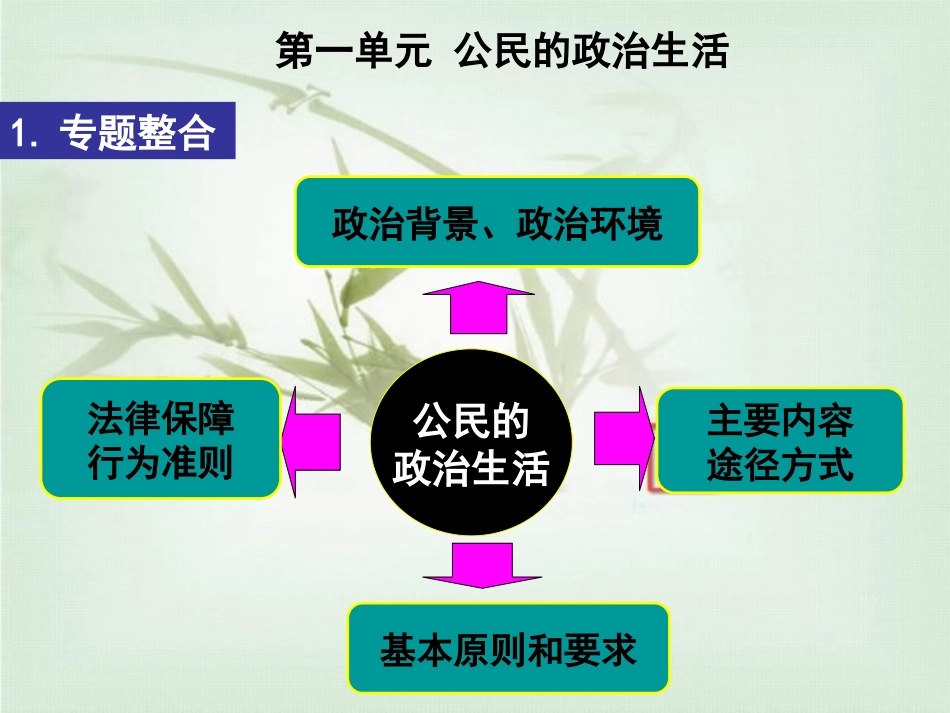 第一单元 公民的政治生活

1. 专题整合

政治背景、政治环境

法律保障
行为准则

公民的
政治生活

主要内容
途径方式

基本原则和要求